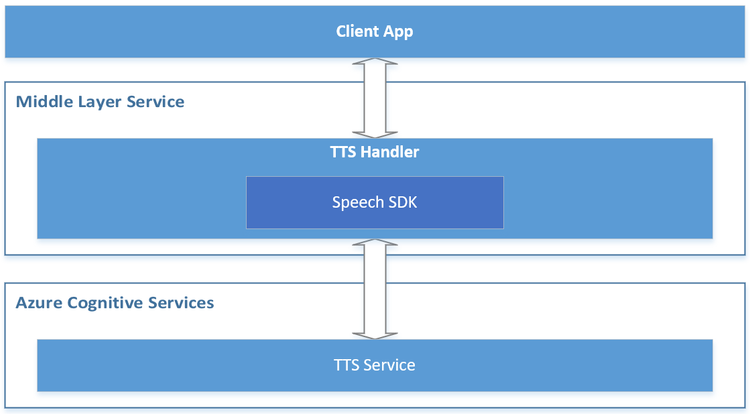 Client App

Middle Layer Service

TTS Handler

Speech SDK

Azure Cognitive Services

TTS Service